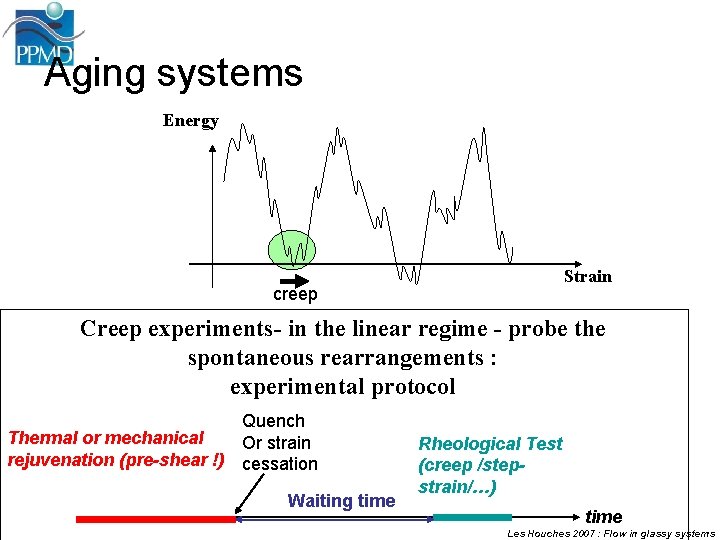 PPMD

Aging systems

Energy

Strain

creep

Creep experiments- in the linear regime - probe the spontaneous rearrangements : experimental protocol

Thermal or mechanical rejuvenation (pre-shear !)

Quench Or strain cessation

Rheological Test (creep /step-strain/…)

Waiting time

time

Les Houches 2007 : Flow in glassy systems